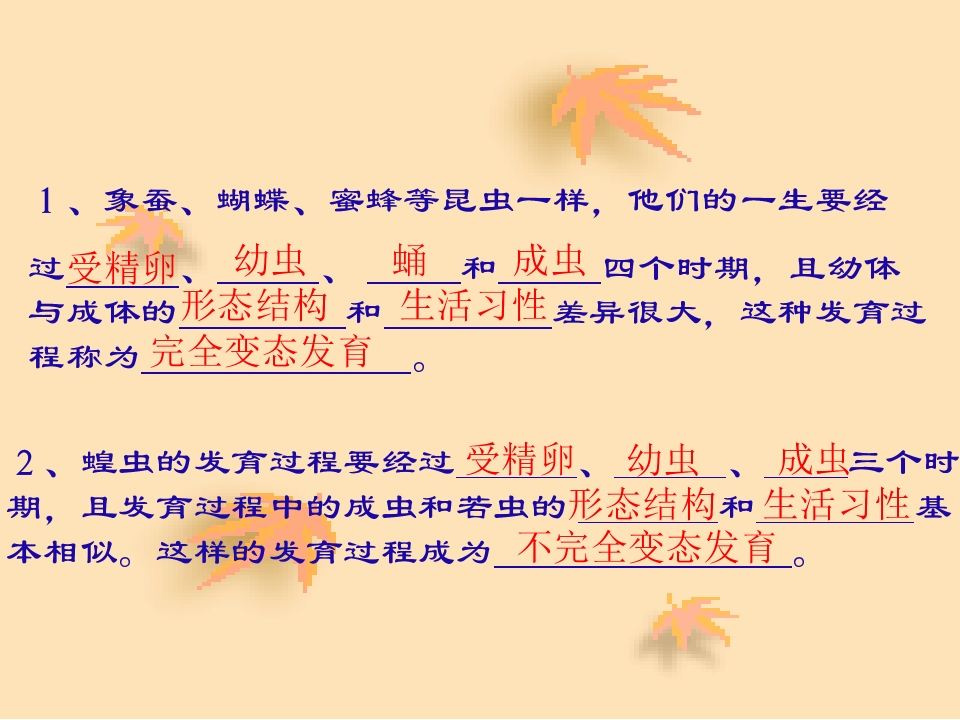 1、象蚕、蝴蝶、蜜蜂等昆虫一样，他们的一生要经过受精卵、幼虫、蛹和成虫四个时期，且幼体与成体的形态结构和生活习性差异很大，这种发育过程称为完全变态发育。

2、蝗虫的发育过程要经过受精卵、幼虫、成虫三个时期，且发育过程中的成虫和若虫的形态结构和生活习性基本相似。这样的发育过程成为不完全变态发育。